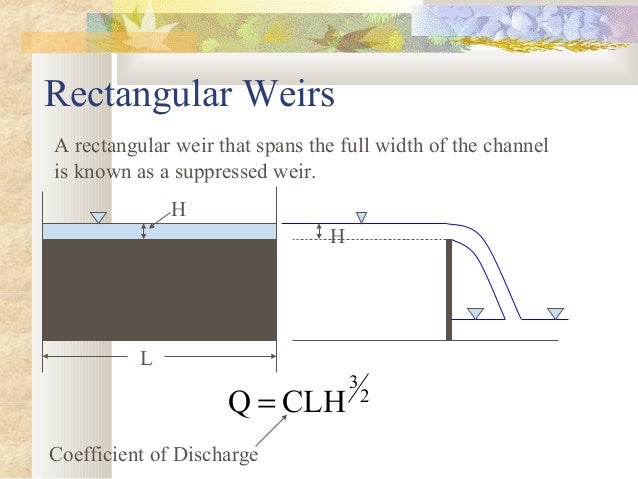 Rectangular Weirs

A rectangular weir that spans the full width of the channel is known as a suppressed weir.

H

H

L

$Q = CLH^{3/2}$

Coefficient of Discharge